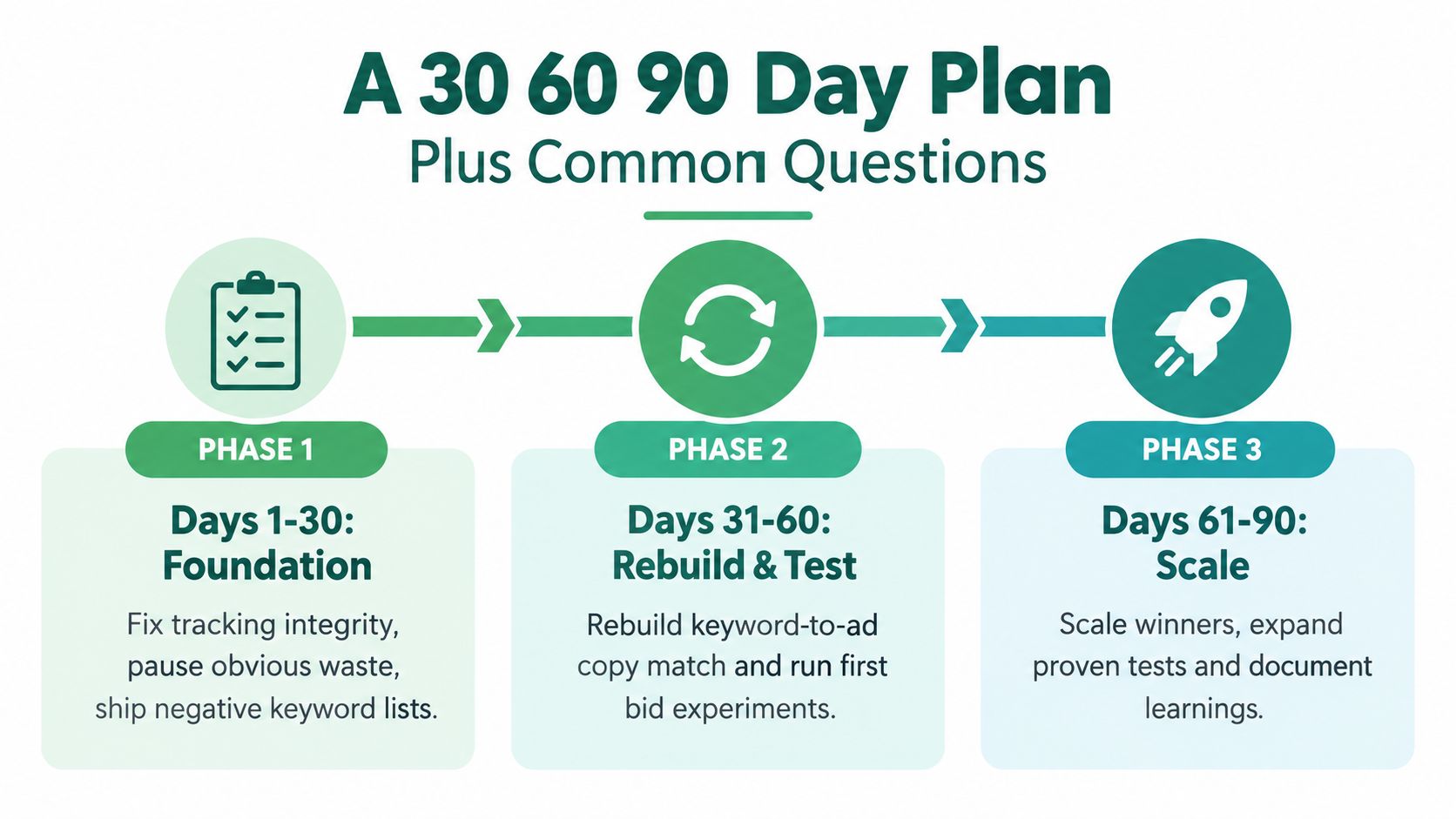 A 30 60 90 Day Plan
Plus Common Questions

PHASE 1

Days 1-30: Foundation

Fix tracking integrity, pause obvious waste, ship negative keyword lists.

PHASE 2

Days 31-60: Rebuild & Test

Rebuild keyword-to-ad copy match and run first bid experiments.

PHASE 3

Days 61-90: Scale

Scale winners, expand proven tests and document learnings.